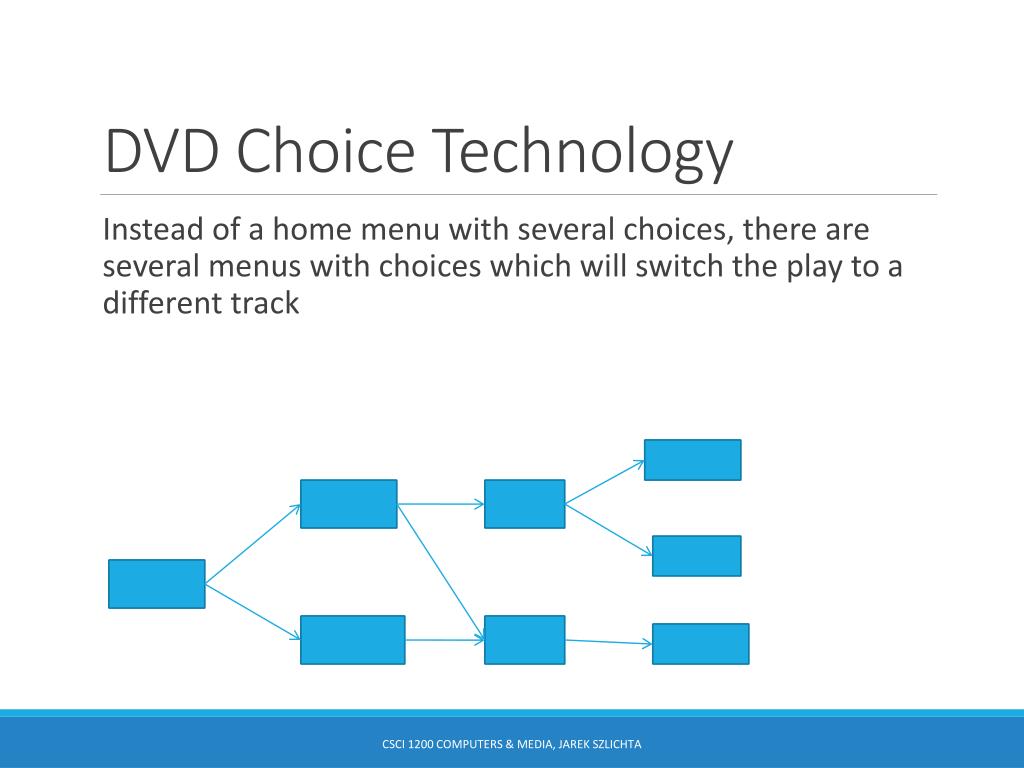 DVD Choice Technology

Instead of a home menu with several choices, there are several menus with choices which will switch the play to a different track

CSCI 1200 COMPUTERS & MEDIA, JAREK SZLICHTA